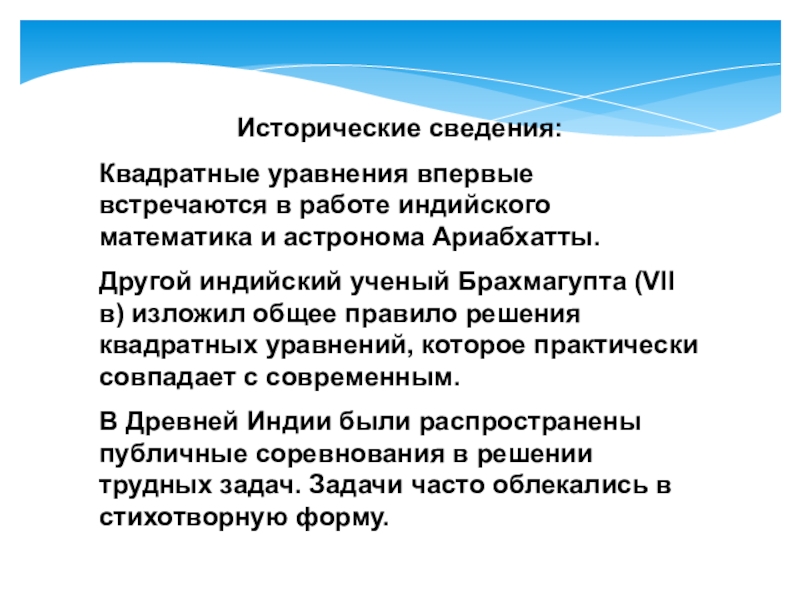 Исторические сведения:

Квадратные уравнения впервые встречаются в работе индийского математика и астронома Ариабхатты.

Другой индийский ученый Брахмагупта (VII в) изложил общее правило решения квадратных уравнений, которое практически совпадает с современным.

В Древней Индии были распространены публичные соревнования в решении трудных задач. Задачи часто облекались в стихотворную форму.